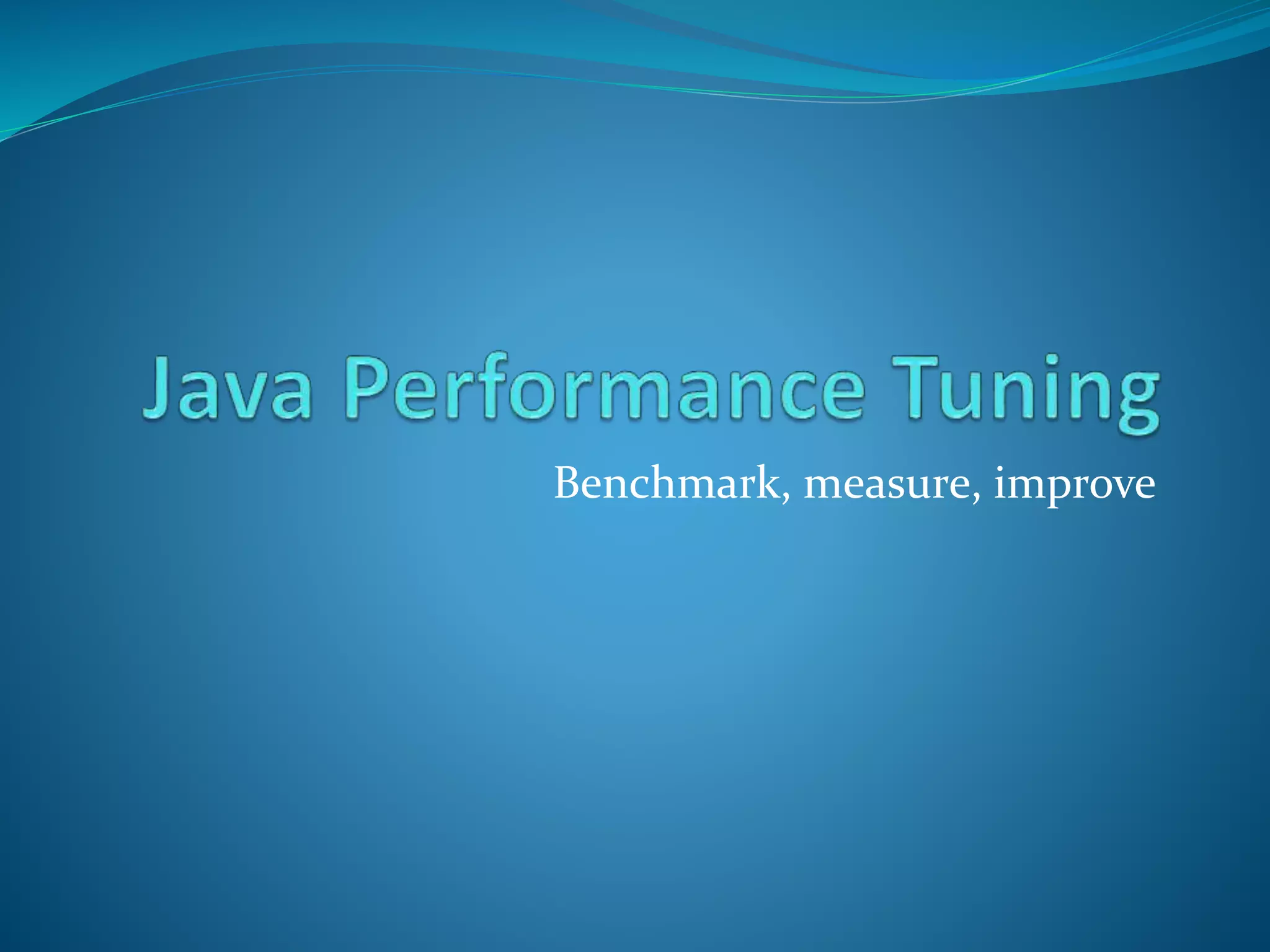 Java Performance Tuning

Benchmark, measure, improve